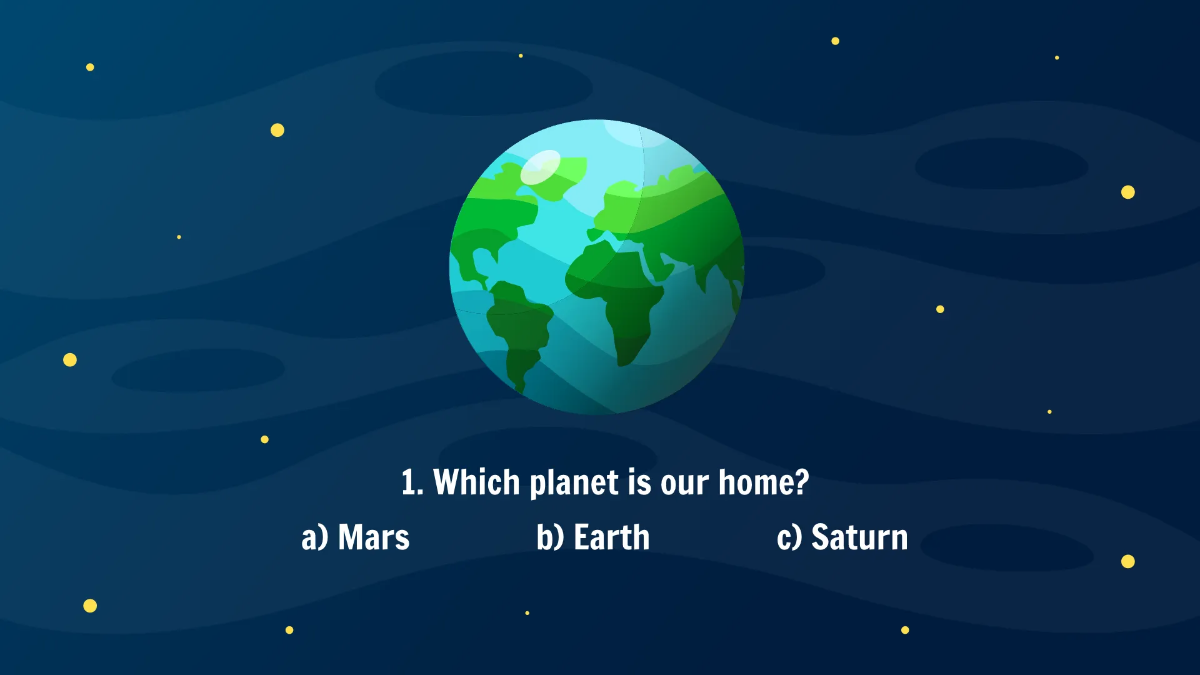 1. Which planet is our home?

a) Mars b) Earth c) Saturn